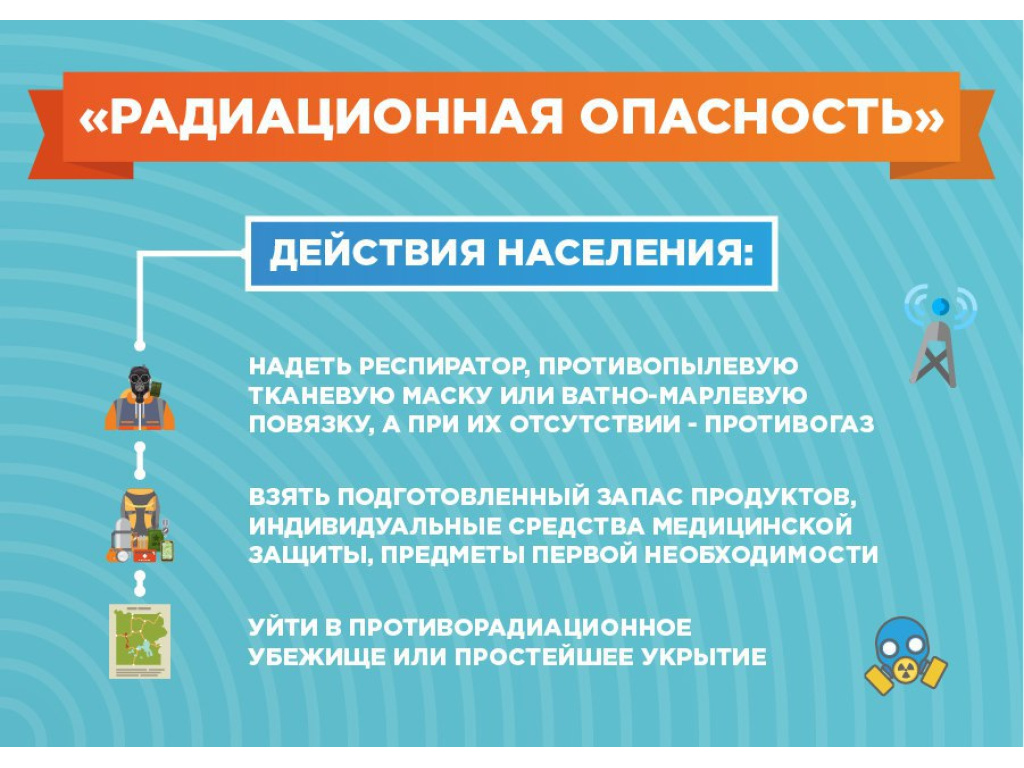 «РАДИАЦИОННАЯ ОПАСНОСТЬ»

ДЕЙСТВИЯ НАСЕЛЕНИЯ:

НАДЕТЬ РЕСПИРАТОР, ПРОТИВОПЫЛЕВУЮ ТКАНЕВУЮ МАСКУ ИЛИ ВАТНО-МАРЛЕВУЮ ПОВЯЗКУ, А ПРИ ИХ ОТСУТСТВИИ - ПРОТИВОГАЗ

ВЗЯТЬ ПОДГОТОВЛЕННЫЙ ЗАПАС ПРОДУКТОВ, ИНДИВИДУАЛЬНЫЕ СРЕДСТВА МЕДИЦИНСКОЙ ЗАЩИТЫ, ПРЕДМЕТЫ ПЕРВОЙ НЕОБХОДИМОСТИ

УЙТИ В ПРОТИВОРАДИАЦИОННОЕ УБЕЖИЩЕ ИЛИ ПРОСТЕЙШЕЕ УКРЫТИЕ